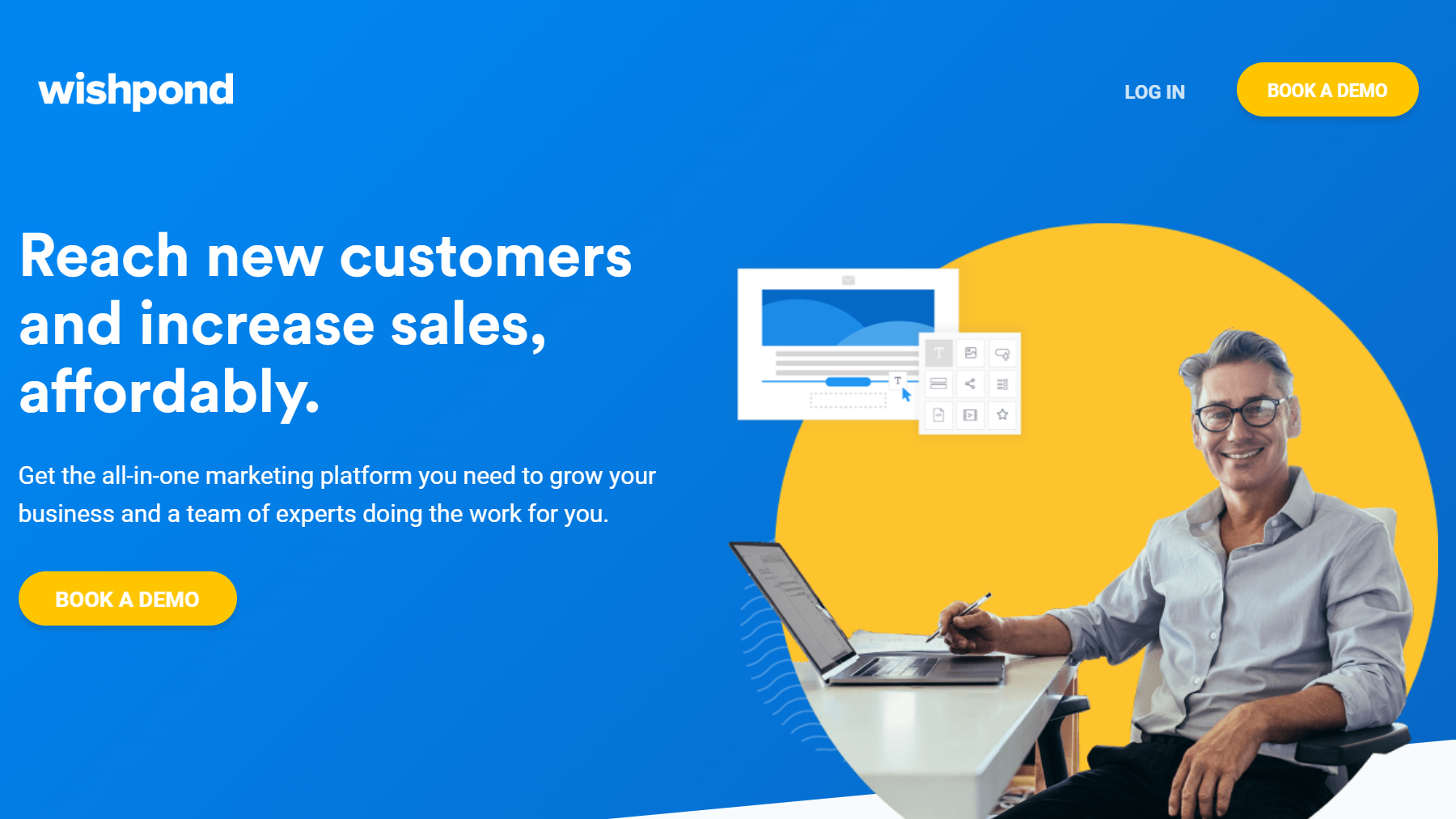 wishpond

LOG IN

BOOK A DEMO

Reach new customers and increase sales, affordably.

Get the all-in-one marketing platform you need to grow your business and a team of experts doing the work for you.

BOOK A DEMO